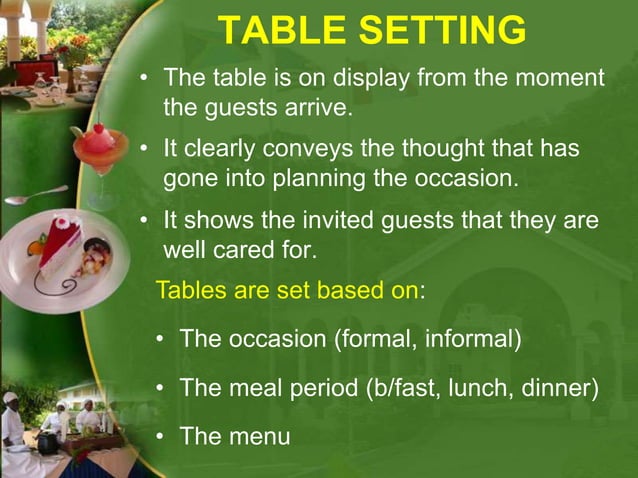 TABLE SETTING

• The table is on display from the moment the guests arrive.

• It clearly conveys the thought that has gone into planning the occasion.

• It shows the invited guests that they are well cared for.

Tables are set based on:

• The occasion (formal, informal)

• The meal period (b/fast, lunch, dinner)

• The menu